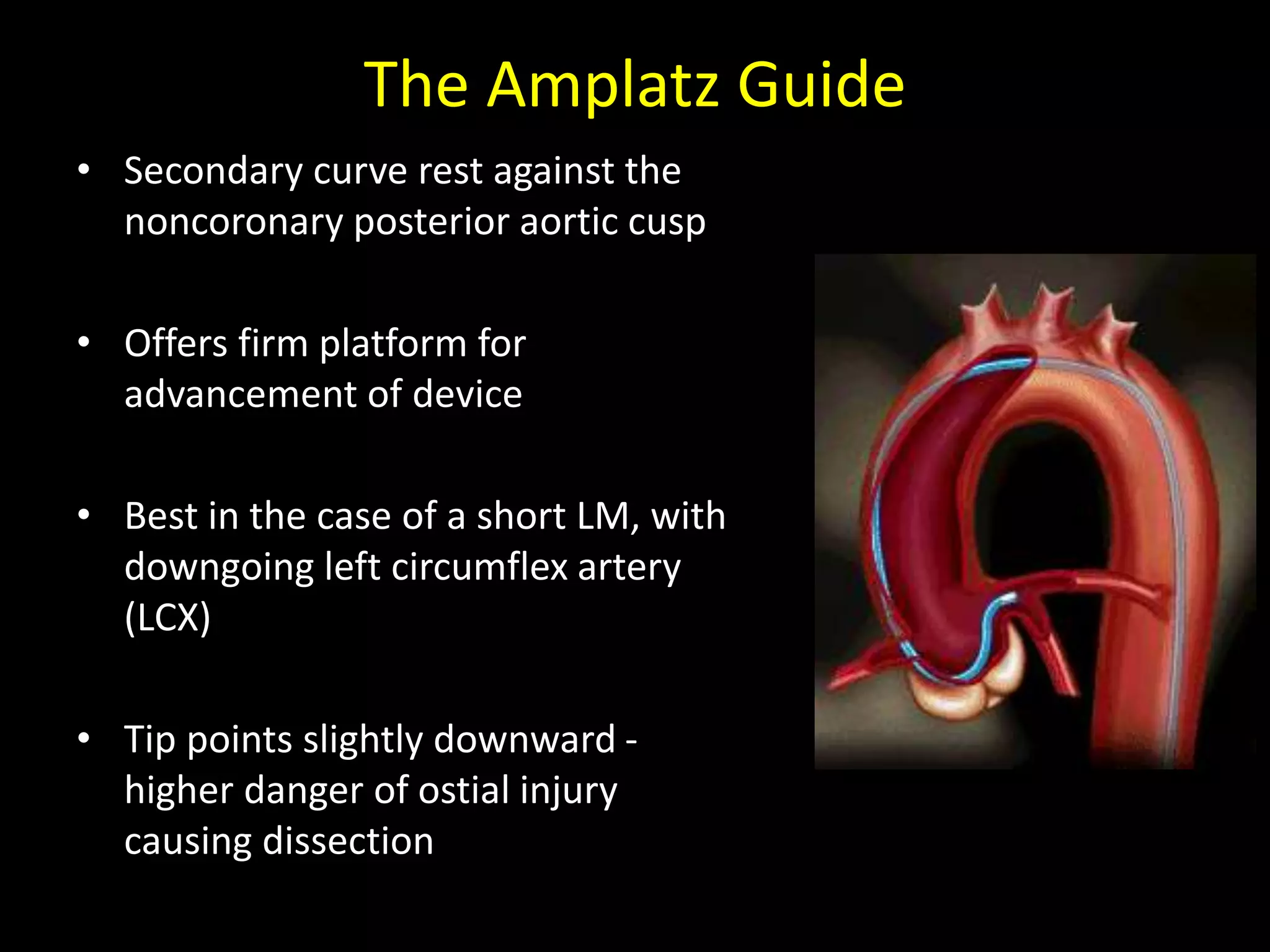 The Amplatz Guide

• Secondary curve rest against the noncoronary posterior aortic cusp

• Offers firm platform for advancement of device

• Best in the case of a short LM, with downgoing left circumflex artery (LCX)

• Tip points slightly downward - higher danger of ostial injury causing dissection